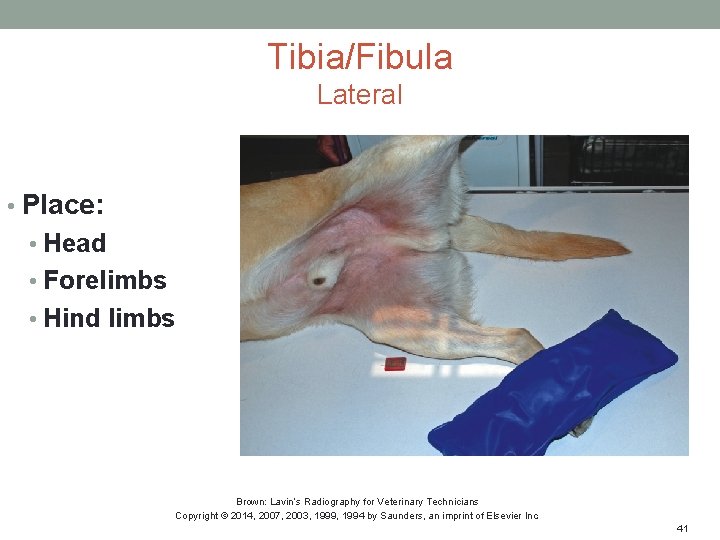 Tibia/Fibula
Lateral

• Place:
• Head
• Forelimbs
• Hind limbs

Brown: Lavin's Radiography for Veterinary Technicians
Copyright © 2014, 2007, 2003, 1999, 1994 by Saunders, an imprint of Elsevier Inc

41